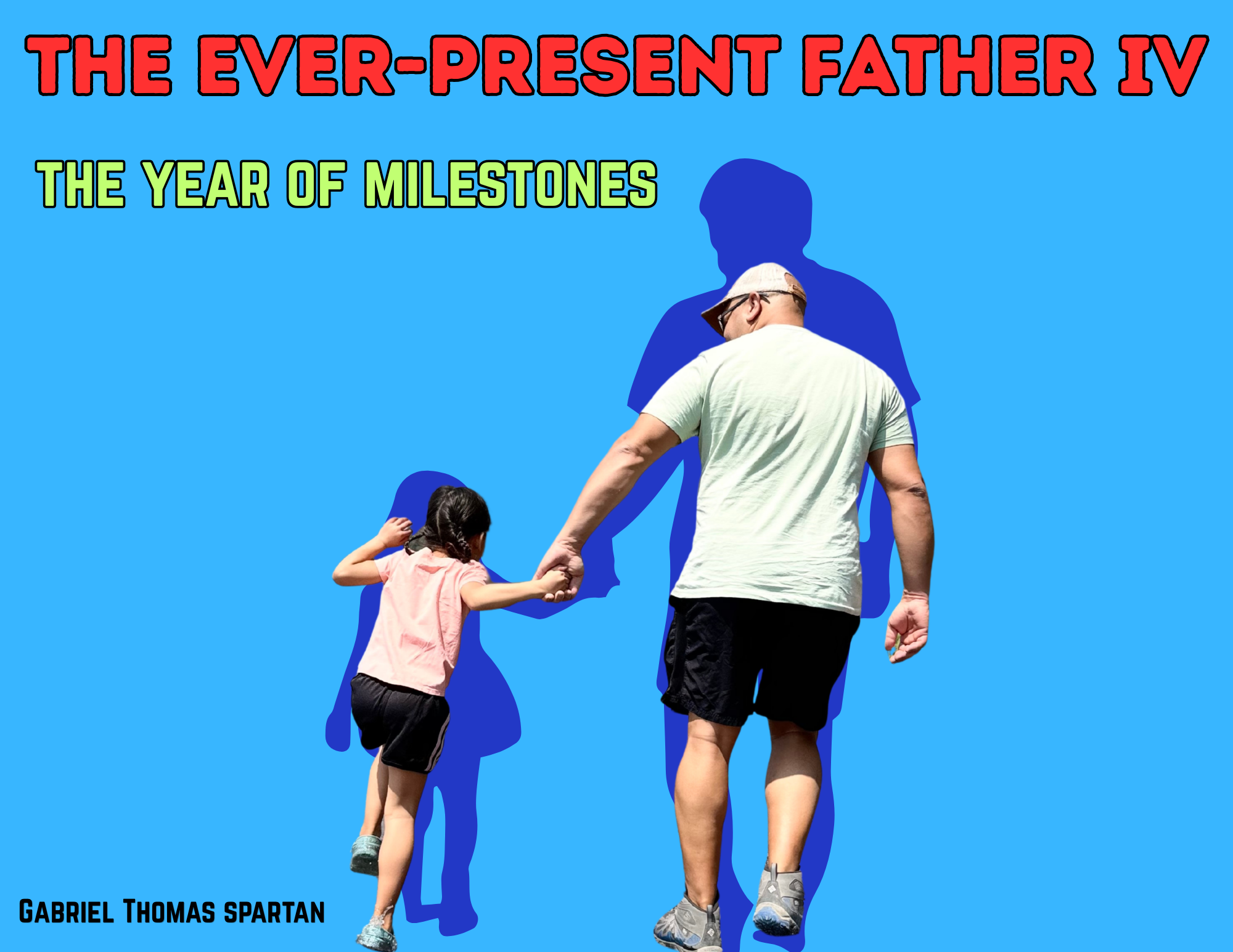 THE EVER-PRESENT FATHER IV

THE YEAR OF MILESTONES

GABRIEL THOMAS SPARTAN